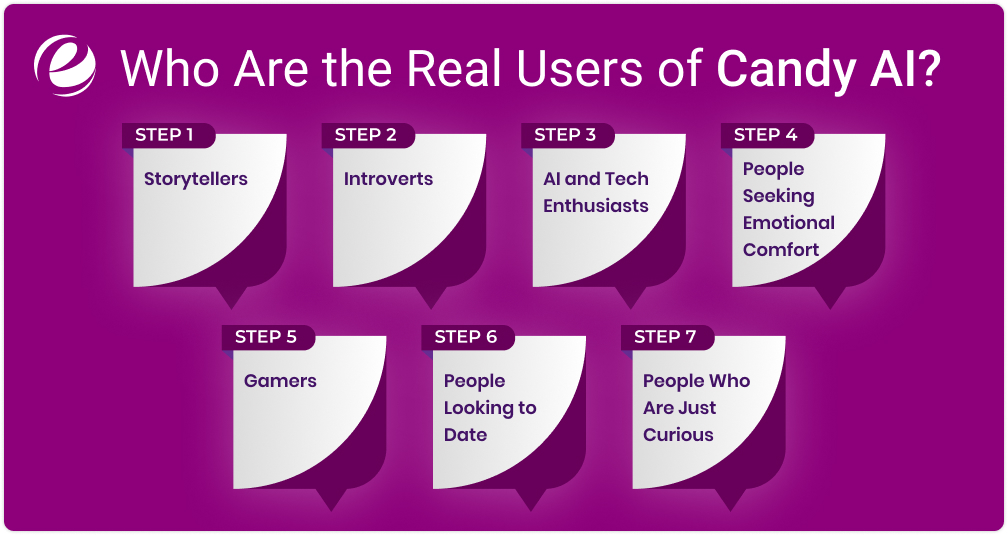 Who Are the Real Users of Candy AI?

STEP 1
Storytellers

STEP 2
Introverts

STEP 3
AI and Tech Enthusiasts

STEP 4
People Seeking Emotional Comfort

STEP 5
Gamers

STEP 6
People Looking to Date

STEP 7
People Who Are Just Curious